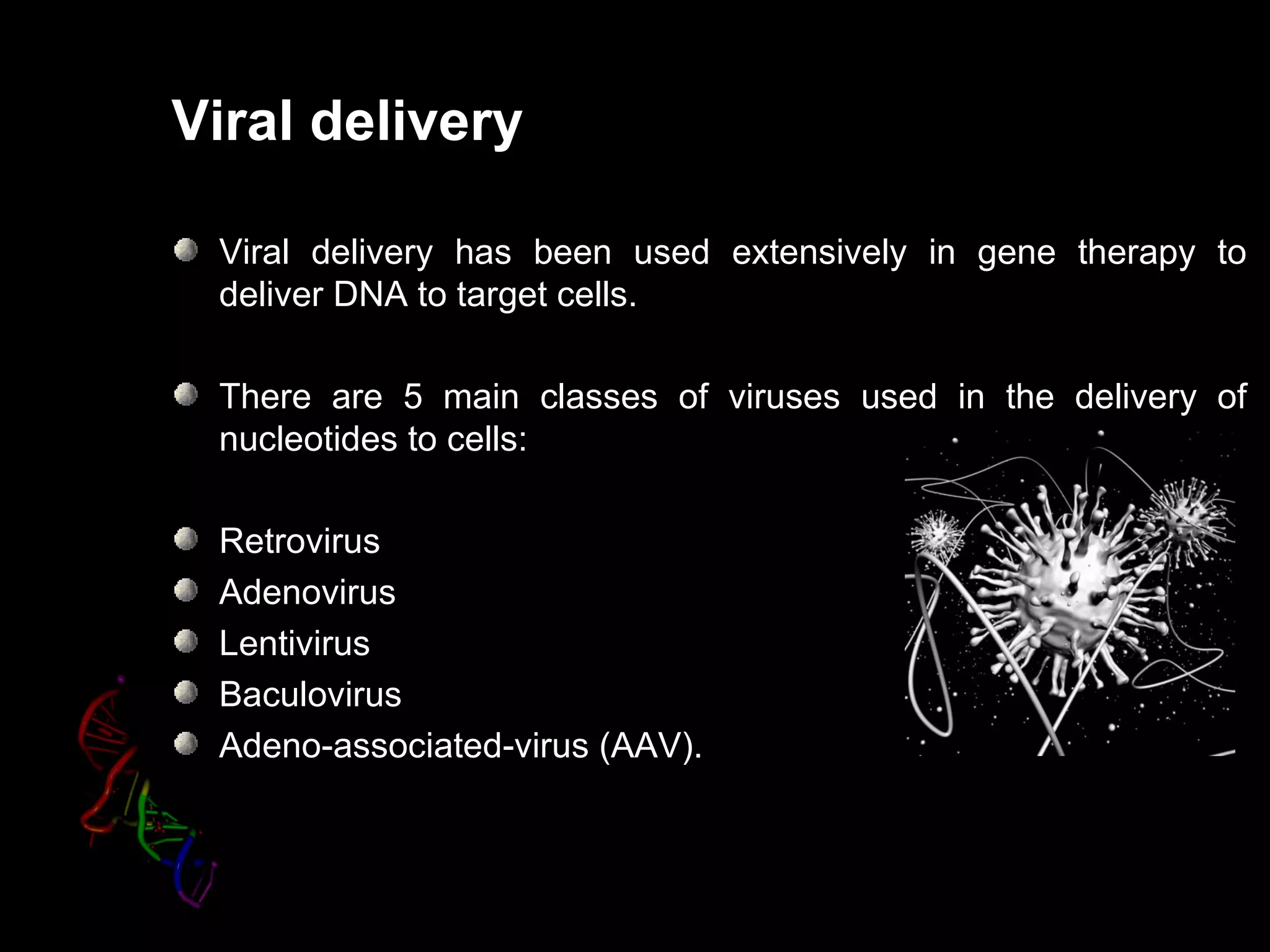 Viral delivery

Viral delivery has been used extensively in gene therapy to deliver DNA to target cells.

There are 5 main classes of viruses used in the delivery of nucleotides to cells:

Retrovirus
Adenovirus
Lentivirus
Baculovirus
Adeno-associated-virus (AAV).